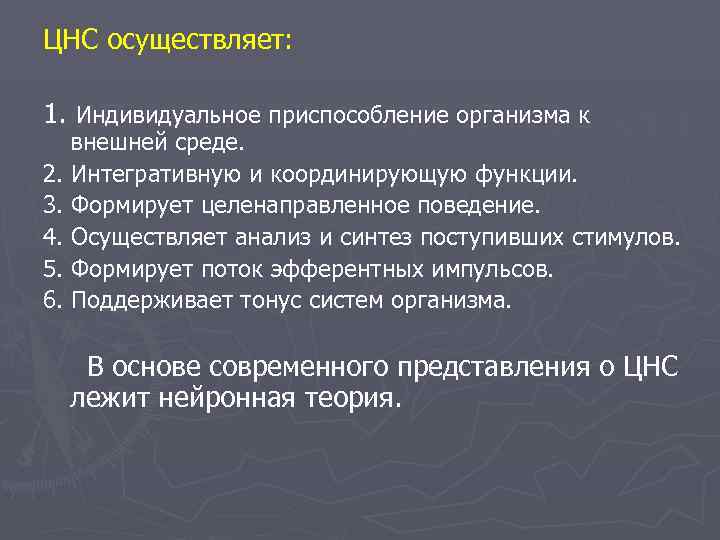 ЦНС осуществляет:

1. Индивидуальное приспособление организма к внешней среде.
2. Интегративную и координирующую функции.
3. Формирует целенаправленное поведение.
4. Осуществляет анализ и синтез поступивших стимулов.
5. Формирует поток эфферентных импульсов.
6. Поддерживает тонус систем организма.

В основе современного представления о ЦНС лежит нейронная теория.